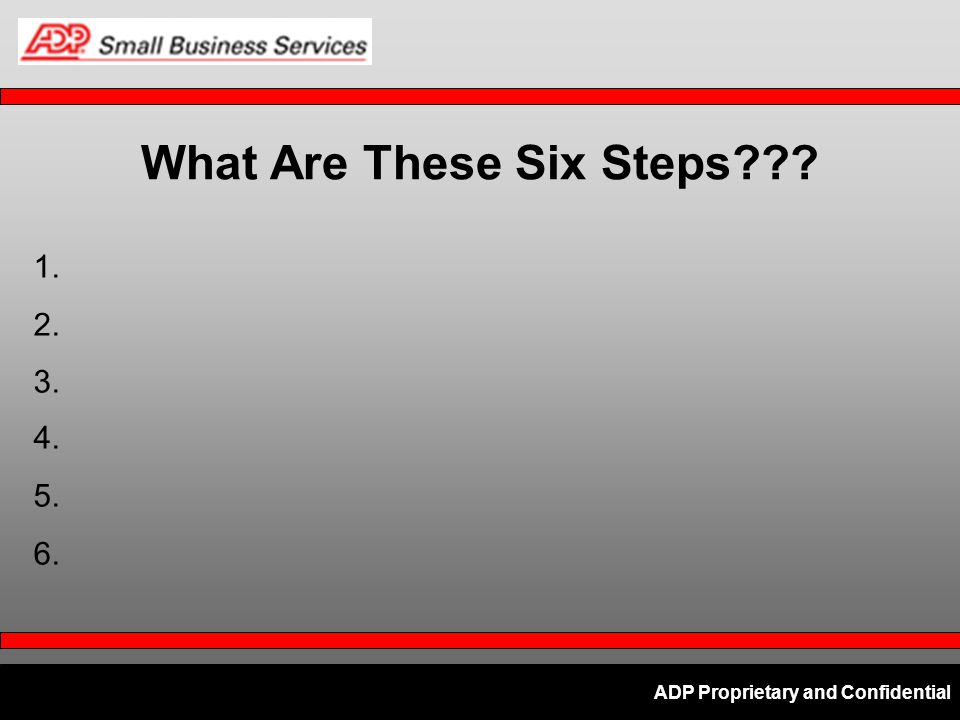 ADP Small Business Services

What Are These Six Steps???

1.
2.
3.
4.
5.
6.

ADP Proprietary and Confidential